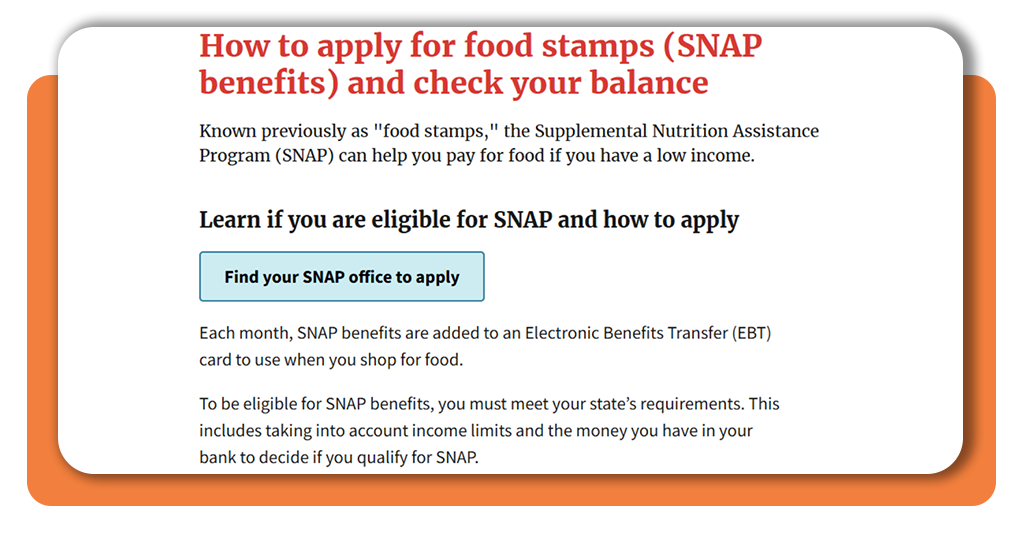 How to apply for food stamps (SNAP benefits) and check your balance

Known previously as "food stamps," the Supplemental Nutrition Assistance Program (SNAP) can help you pay for food if you have a low income.

Learn if you are eligible for SNAP and how to apply

Find your SNAP office to apply

Each month, SNAP benefits are added to an Electronic Benefits Transfer (EBT) card to use when you shop for food.

To be eligible for SNAP benefits, you must meet your state's requirements. This includes taking into account income limits and the money you have in your bank to decide if you qualify for SNAP.